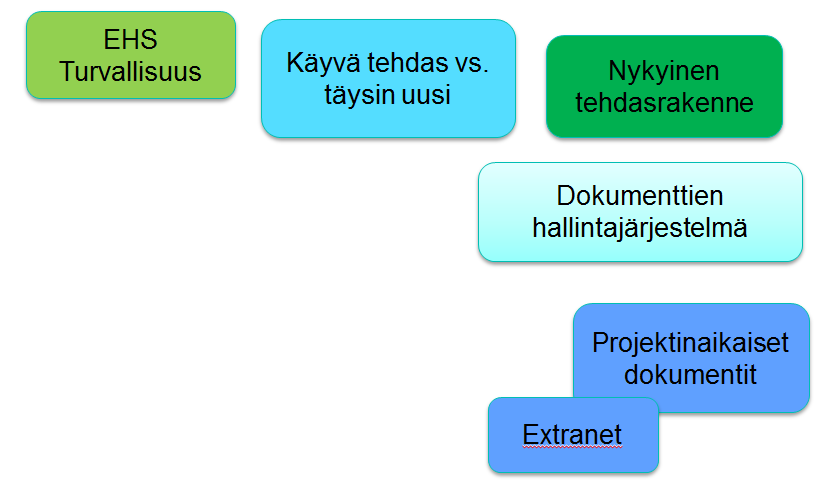 EHS
Turvallisuus

Käyvä tehdas vs.
täysin uusi

Nykyinen
tehdasrakenne

Dokumenttien
hallintajärjestelmä

Projektinaikaiset
dokumentit

Extranet